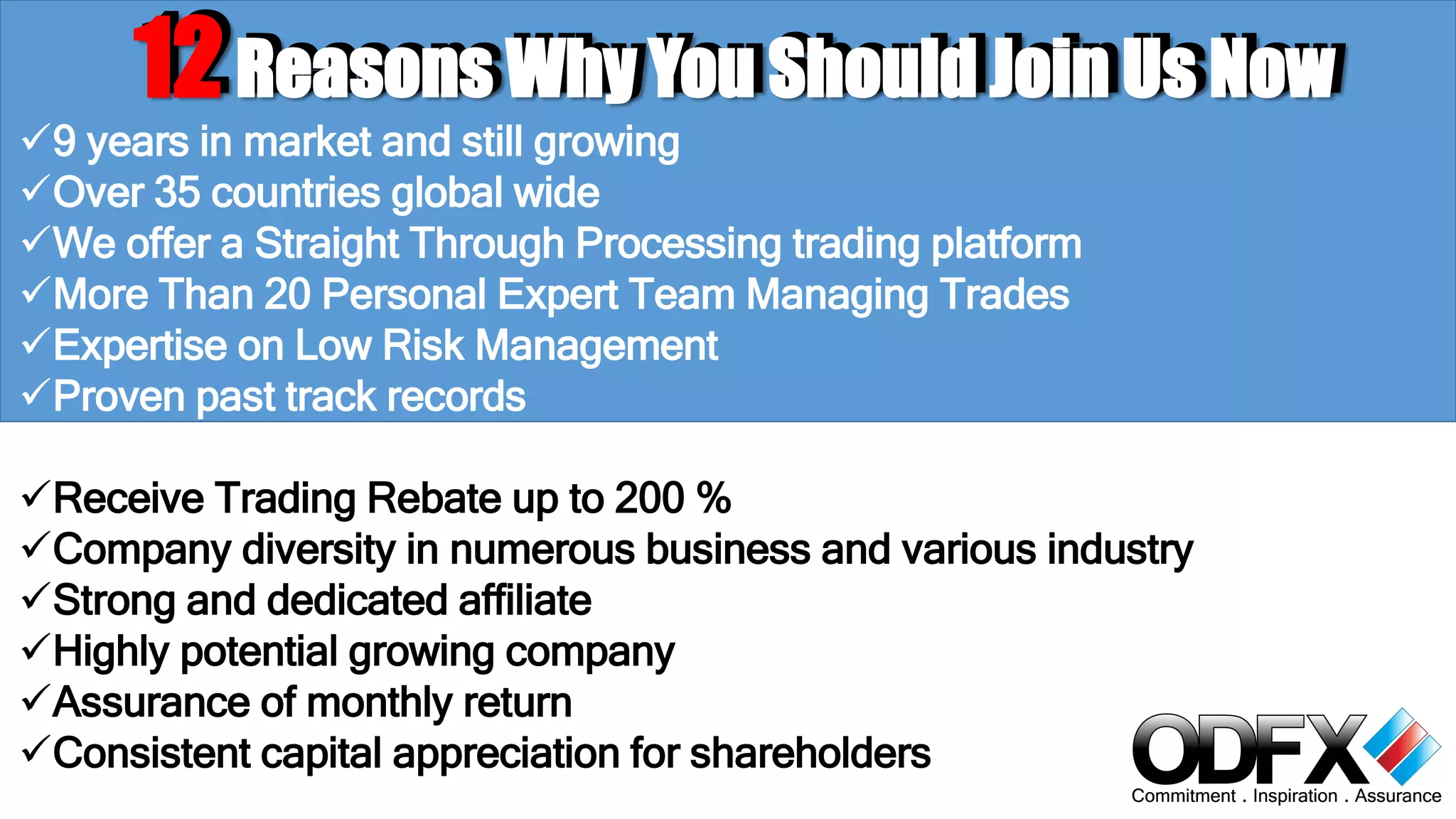 12 Reasons Why You Should Join Us Now

✓9 years in market and still growing
✓Over 35 countries global wide
✓We offer a Straight Through Processing trading platform
✓More Than 20 Personal Expert Team Managing Trades
✓Expertise on Low Risk Management
✓Proven past track records

✓Receive Trading Rebate up to 200 %
✓Company diversity in numerous business and various industry
✓Strong and dedicated affiliate
✓Highly potential growing company
✓Assurance of monthly return
✓Consistent capital appreciation for shareholders

ODFX
Commitment . Inspiration . Assurance